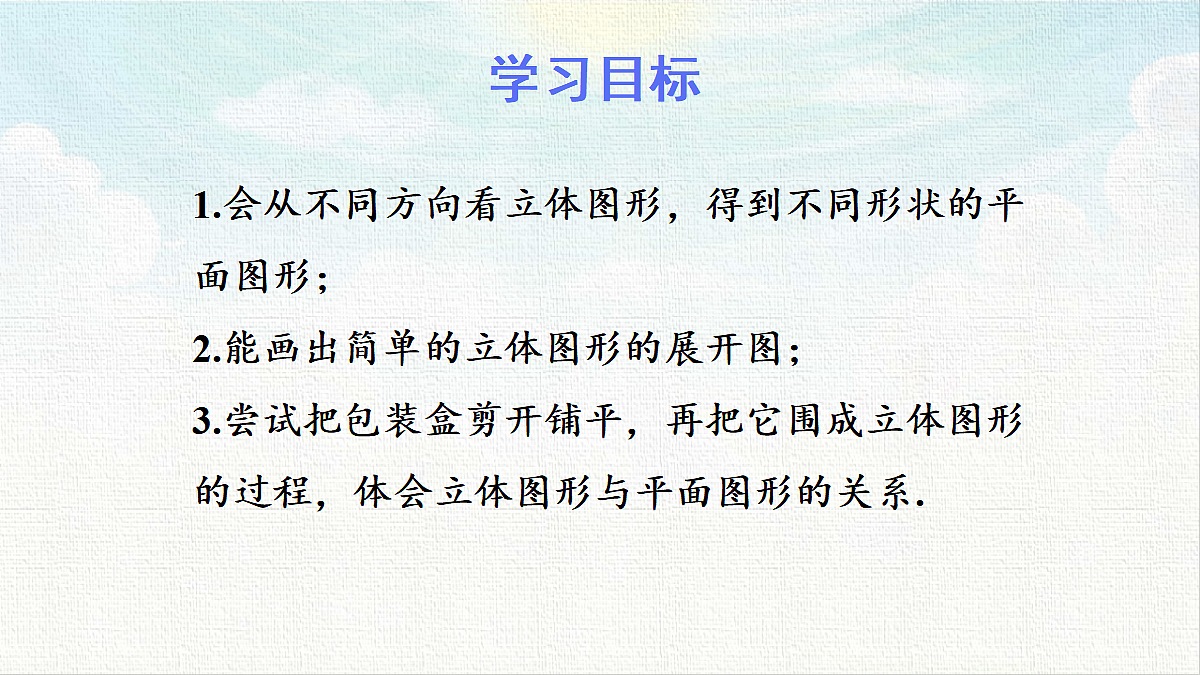 学习目标

1.会从不同方向看立体图形，得到不同形状的平面图形；

2.能画出简单的立体图形的展开图；

3.尝试把包装盒剪开铺平，再把它围成立体图形的过程，体会立体图形与平面图形的关系.